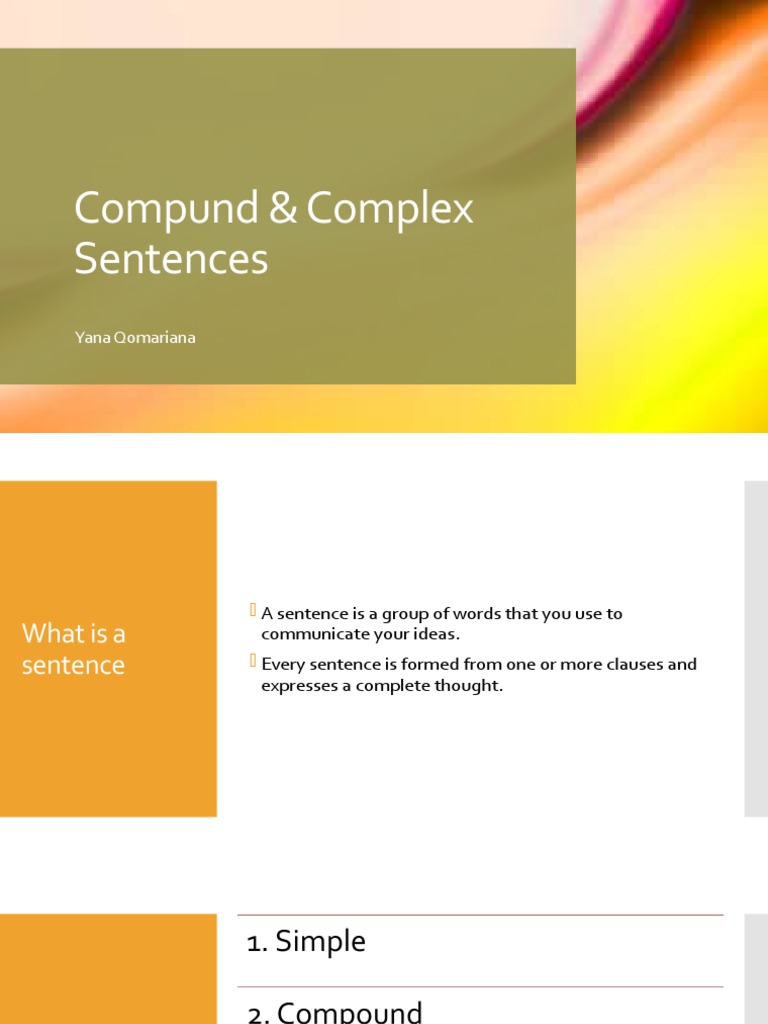 Compund & Complex Sentences

Yana Qomariana

What is a sentence

A sentence is a group of words that you use to communicate your ideas.

Every sentence is formed from one or more clauses and expresses a complete thought.

1. Simple

2. Compound